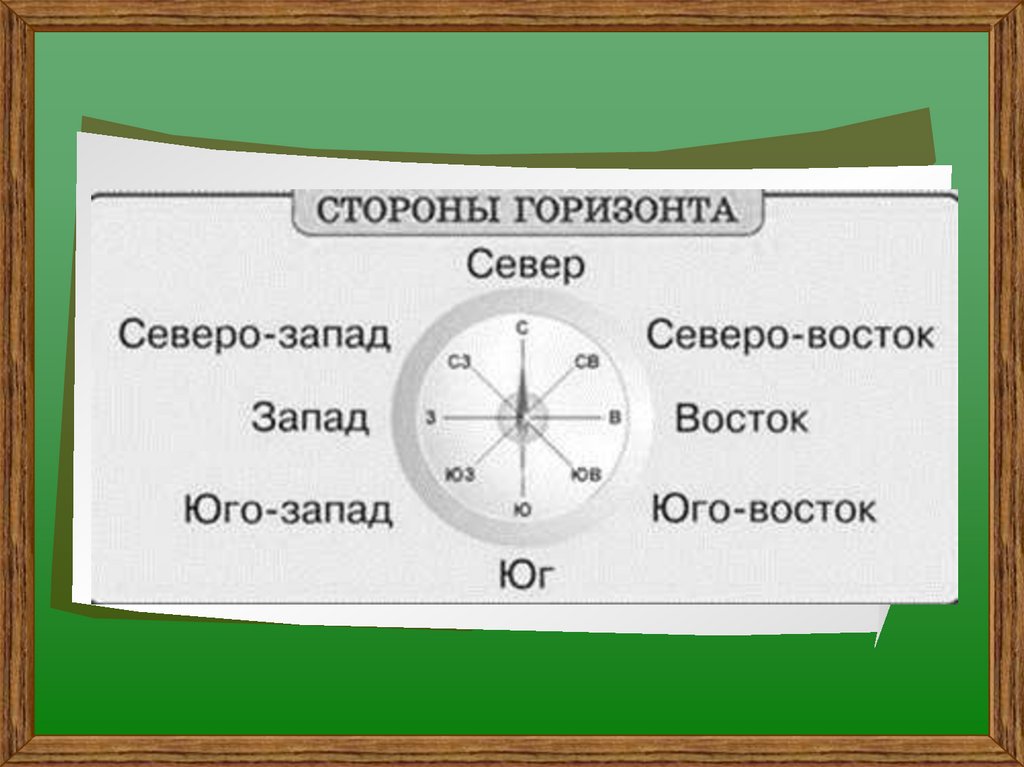 СТОРОНЫ ГОРИЗОНТА

Север

Северо-запад

Северо-восток

Запад

Восток

Юго-запад

Юго-восток

Юг

С
СЗ
СВ
З
В
ЮЗ
ЮВ
Ю